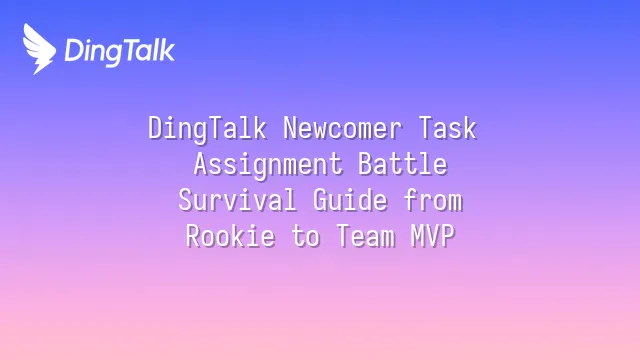 DingTalk

DingTalk Newcomer Task Assignment Battle Survival Guide from Rookie to Team MVP